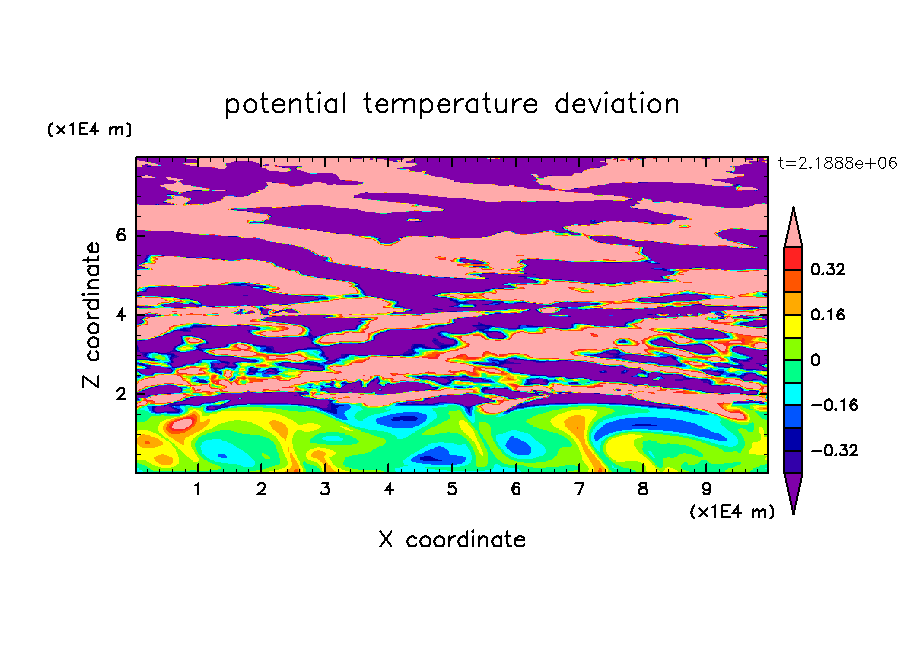 potential temperature deviation

(x1E4 m)

t=2.1888e+06

Z coordinate

6
4
2

0.32
0.16
0
−0.16
−0.32

1 2 3 4 5 6 7 8 9

(x1E4 m)

X coordinate